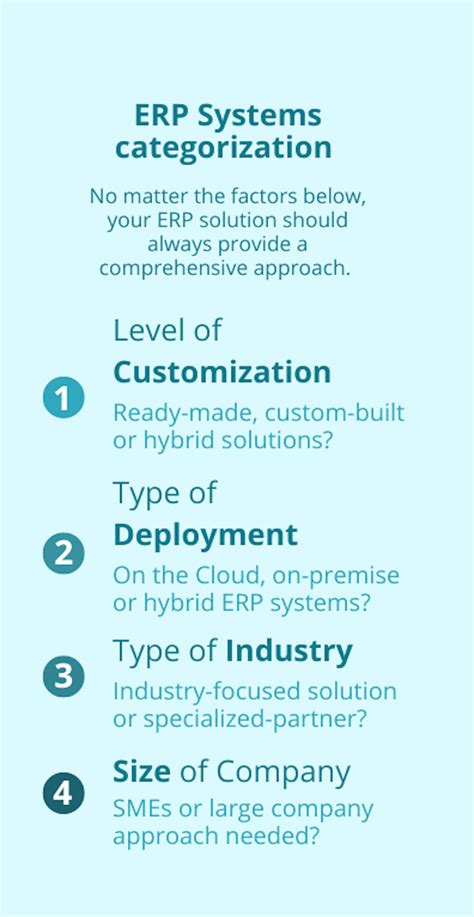 ERP Systems categorization

No matter the factors below, your ERP solution should always provide a comprehensive approach.

1
Level of Customization
Ready-made, custom-built or hybrid solutions?

2
Type of Deployment
On the Cloud, on-premise or hybrid ERP systems?

3
Type of Industry
Industry-focused solution or specialized-partner?

4
Size of Company
SMEs or large company approach needed?